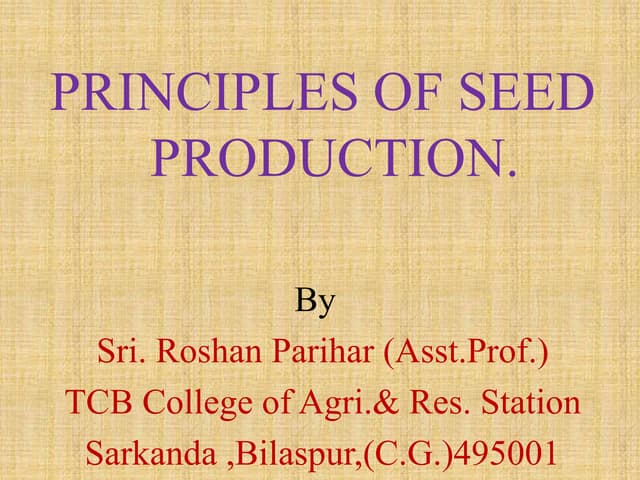 PRINCIPLES OF SEED PRODUCTION.

By

Sri. Roshan Parihar (Asst.Prof.)
TCB College of Agri.& Res. Station
Sarkanda ,Bilaspur,(C.G.)495001